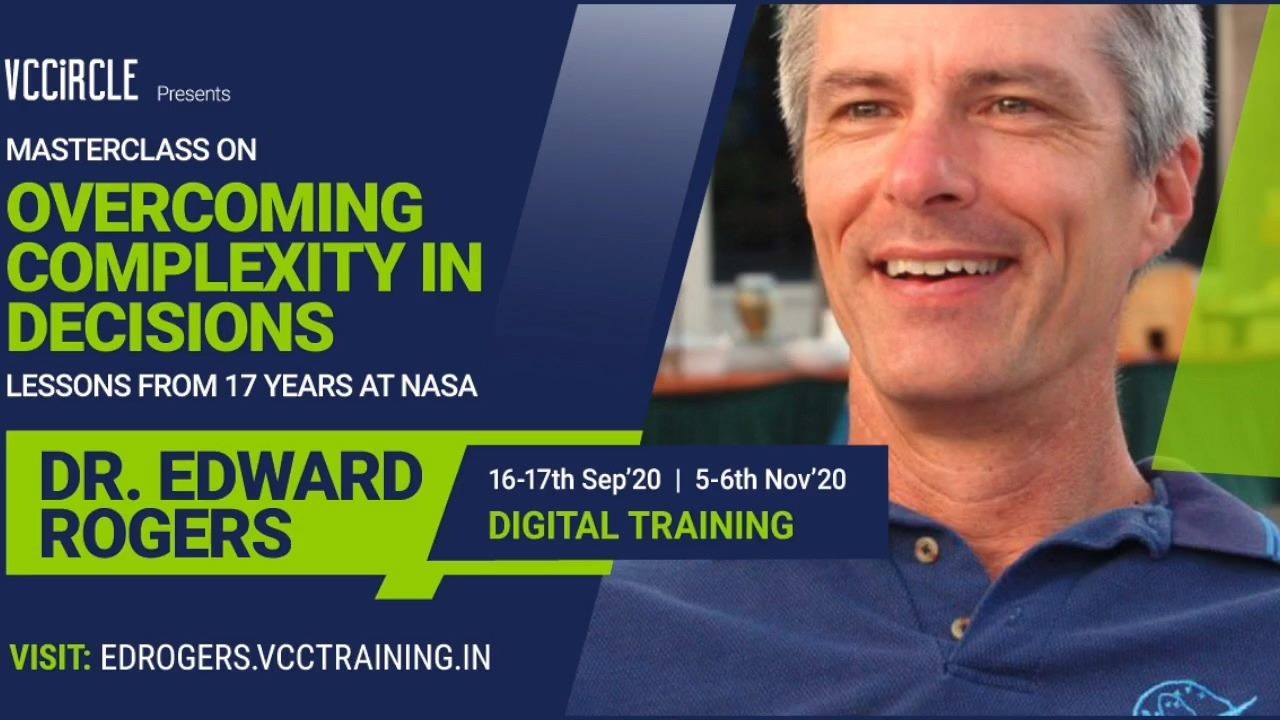 VCCiRCLE Presents

MASTERCLASS ON

OVERCOMING COMPLEXITY IN DECISIONS

LESSONS FROM 17 YEARS AT NASA

DR. EDWARD ROGERS

16-17th Sep'20 | 5-6th Nov'20

DIGITAL TRAINING

VISIT: EDROGERS.VCCTRAINING.IN